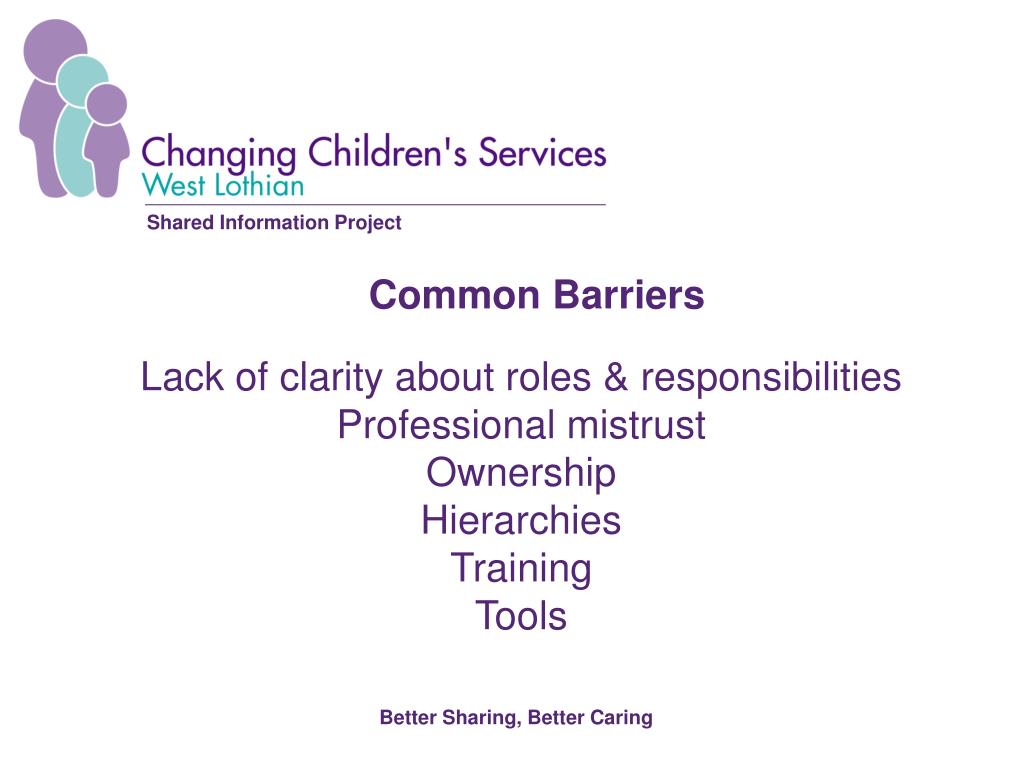 Changing Children's Services
West Lothian

Shared Information Project

Common Barriers

Lack of clarity about roles & responsibilities
Professional mistrust
Ownership
Hierarchies
Training
Tools

Better Sharing, Better Caring